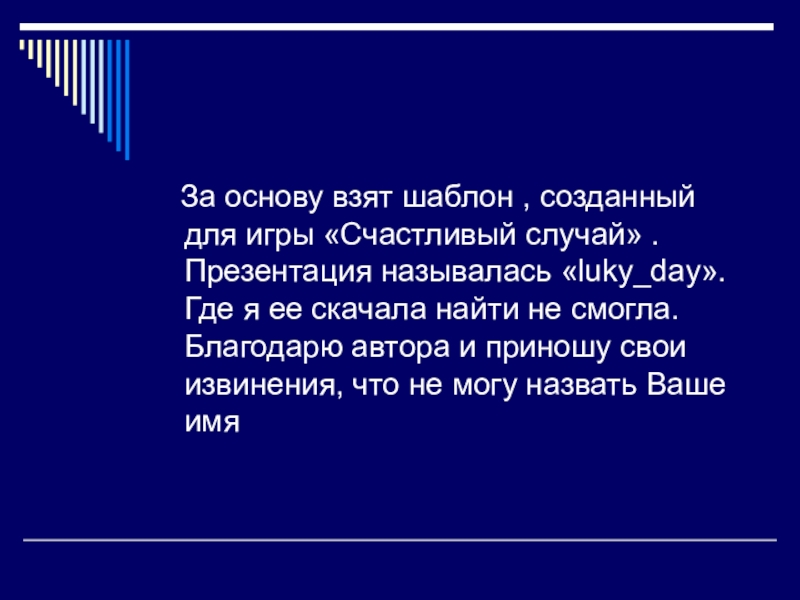 За основу взят шаблон , созданный для игры «Счастливый случай» . Презентация называлась «luky_day». Где я ее скачала найти не смогла. Благодарю автора и приношу свои извинения, что не могу назвать Ваше имя